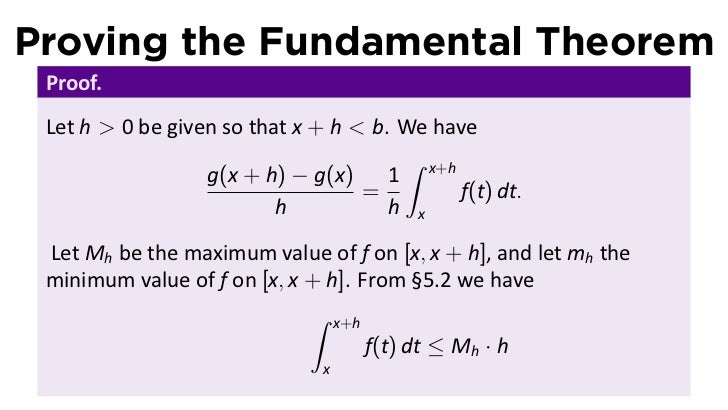 Proving the Fundamental Theorem

Proof.

Let $h > 0$ be given so that $x + h < b$. We have

$$\frac{g(x+h) - g(x)}{h} = \frac{1}{h} \int_x^{x+h} f(t)\,dt.$$

Let $M_h$ be the maximum value of $f$ on $[x, x+h]$, and let $m_h$ the minimum value of $f$ on $[x, x+h]$. From §5.2 we have

$$\int_x^{x+h} f(t)\,dt \leq M_h \cdot h$$